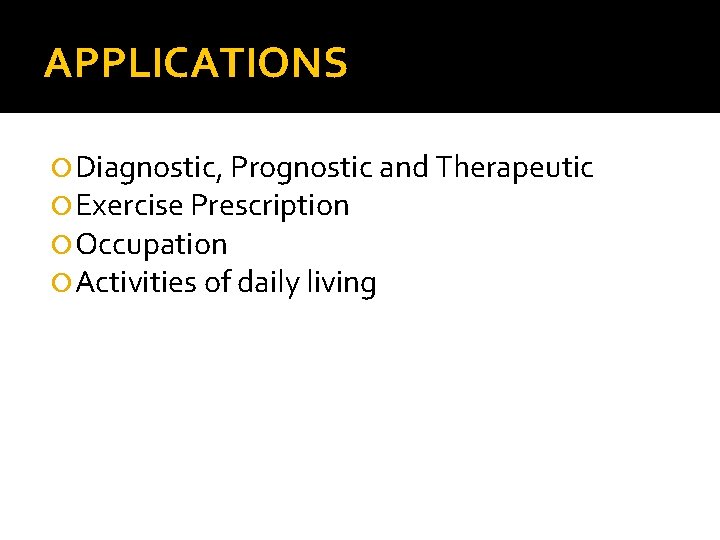 APPLICATIONS

Diagnostic, Prognostic and Therapeutic
Exercise Prescription
Occupation
Activities of daily living